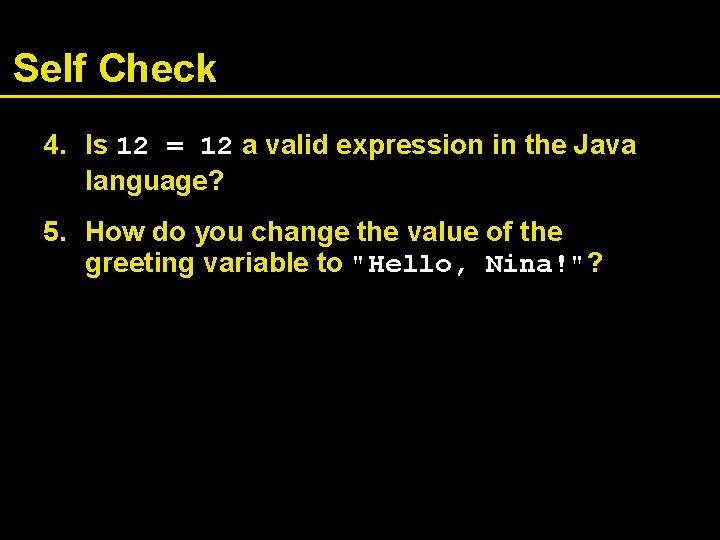 Self Check

4. Is 12 = 12 a valid expression in the Java language?

5. How do you change the value of the greeting variable to "Hello, Nina!"?